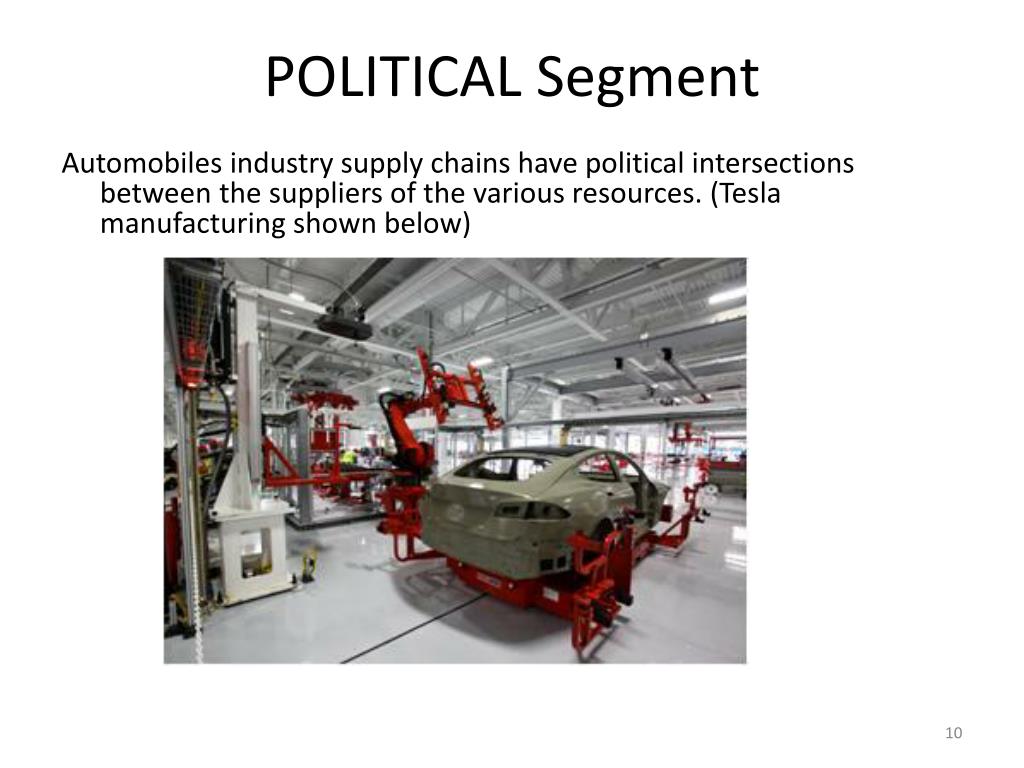 POLITICAL Segment

Automobiles industry supply chains have political intersections between the suppliers of the various resources. (Tesla manufacturing shown below)

10